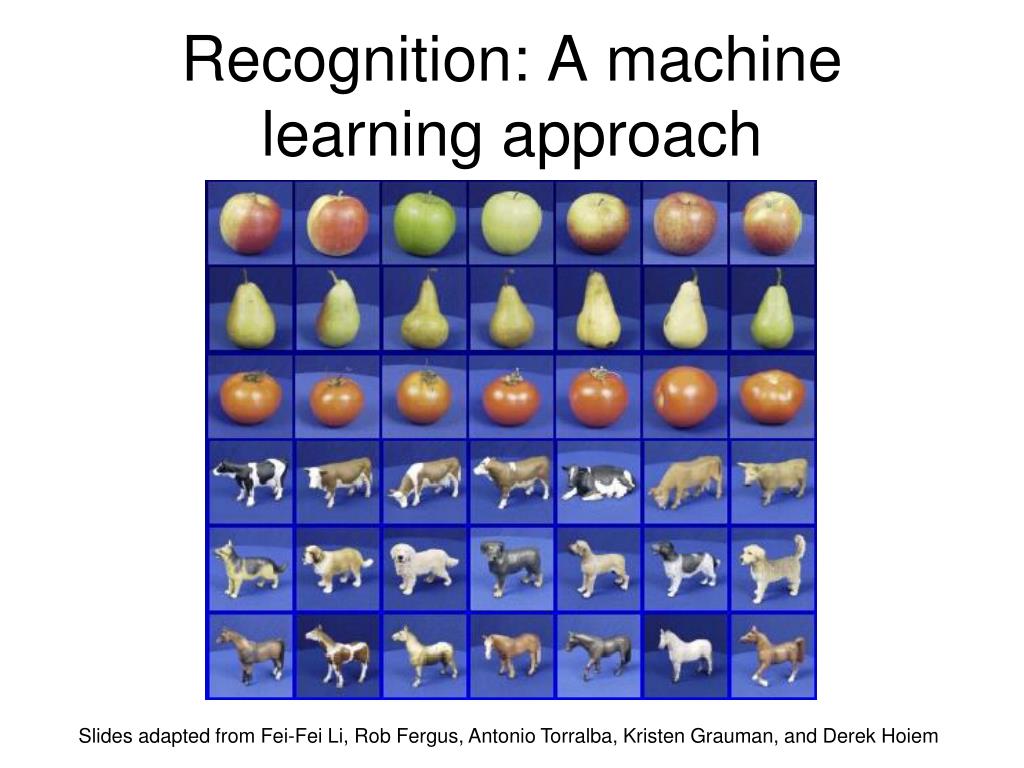 Recognition: A machine learning approach

Slides adapted from Fei-Fei Li, Rob Fergus, Antonio Torralba, Kristen Grauman, and Derek Hoiem